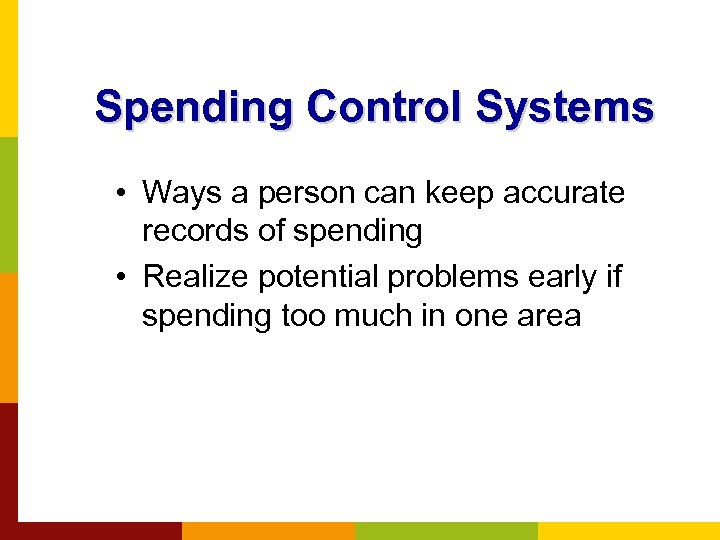 Spending Control Systems

• Ways a person can keep accurate records of spending
• Realize potential problems early if spending too much in one area